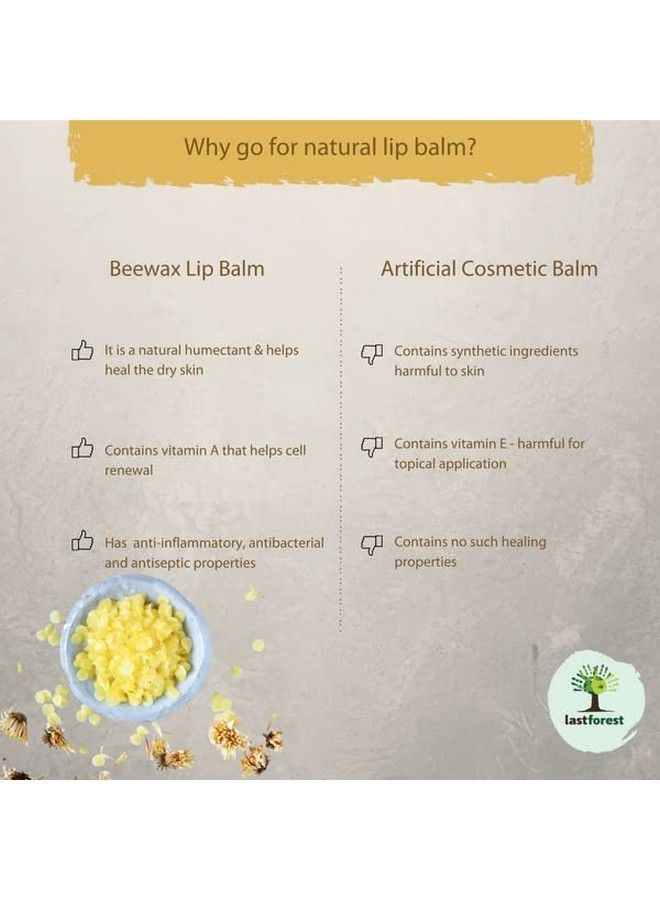 Why go for natural lip balm?

Beewax Lip Balm

It is a natural humectant & helps heal the dry skin

Contains vitamin A that helps cell renewal

Has anti-inflammatory, antibacterial and antiseptic properties

Artificial Cosmetic Balm

Contains synthetic ingredients harmful to skin

Contains vitamin E - harmful for topical application

Contains no such healing properties

lastforest